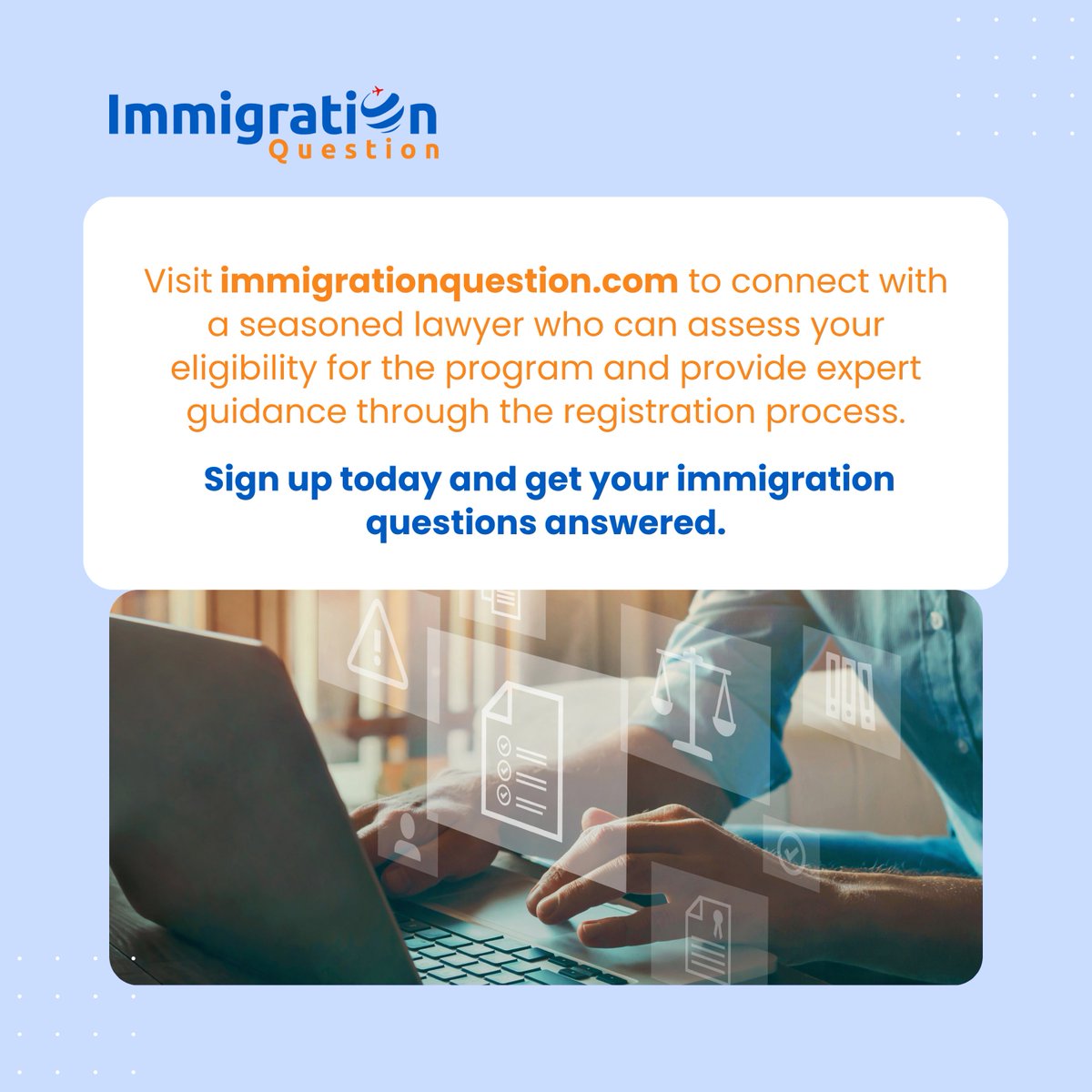 Immigration
Question

Visit immigrationquestion.com to connect with a seasoned lawyer who can assess your eligibility for the program and provide expert guidance through the registration process.

Sign up today and get your immigration questions answered.